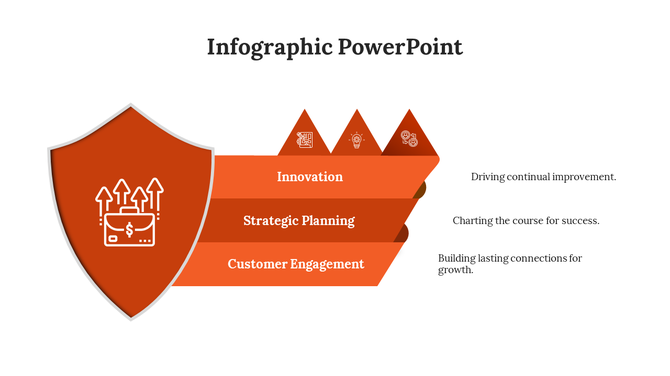 Infographic PowerPoint

$

Innovation

Driving continual improvement.

Strategic Planning

Charting the course for success.

Customer Engagement

Building lasting connections for growth.